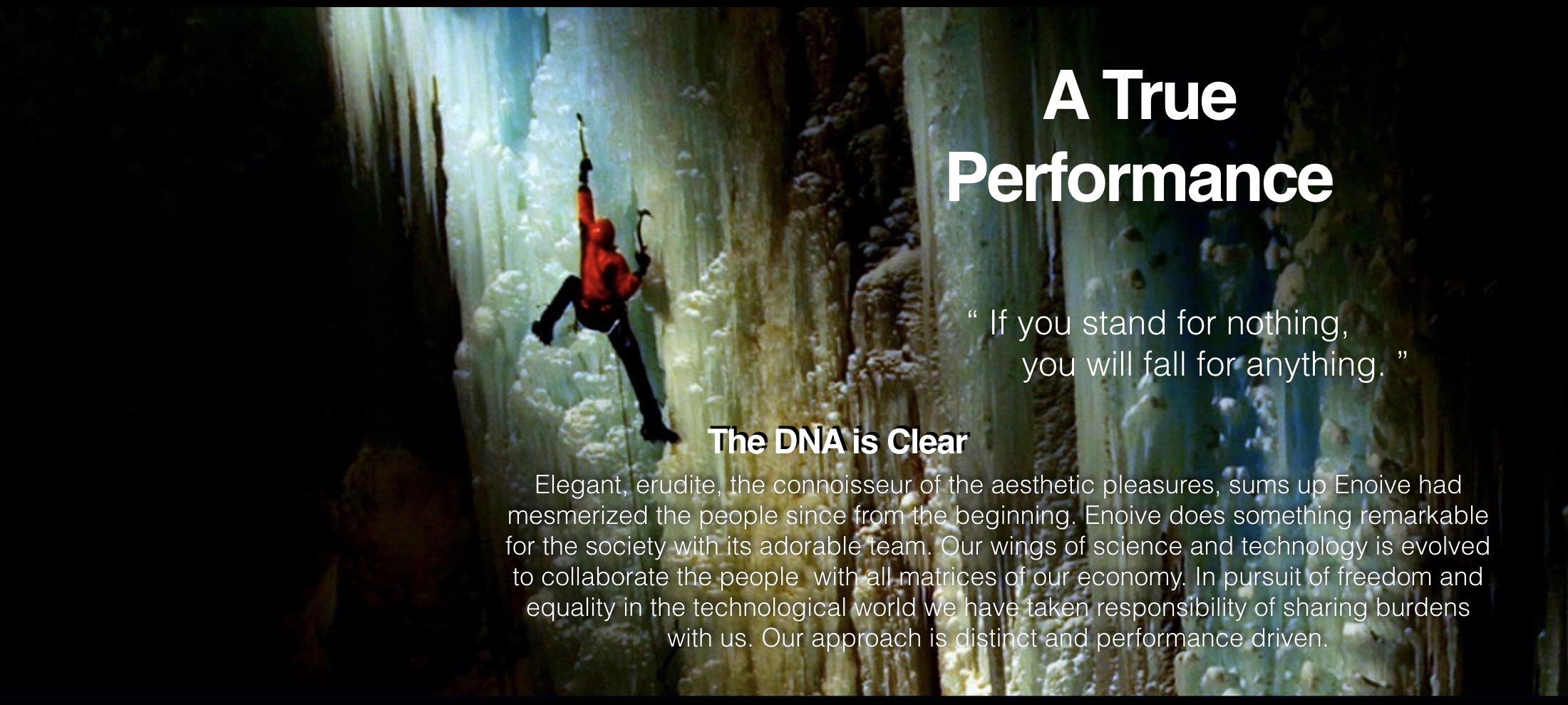 A True Performance

“ If you stand for nothing, you will fall for anything. ”

The DNA is Clear

Elegant, erudite, the connoisseur of the aesthetic pleasures, sums up Enoive had mesmerized the people since from the beginning. Enoive does something remarkable for the society with its adorable team. Our wings of science and technology is evolved to collaborate the people with all matrices of our economy. In pursuit of freedom and equality in the technological world we have taken responsibility of sharing burdens with us. Our approach is distinct and performance driven.